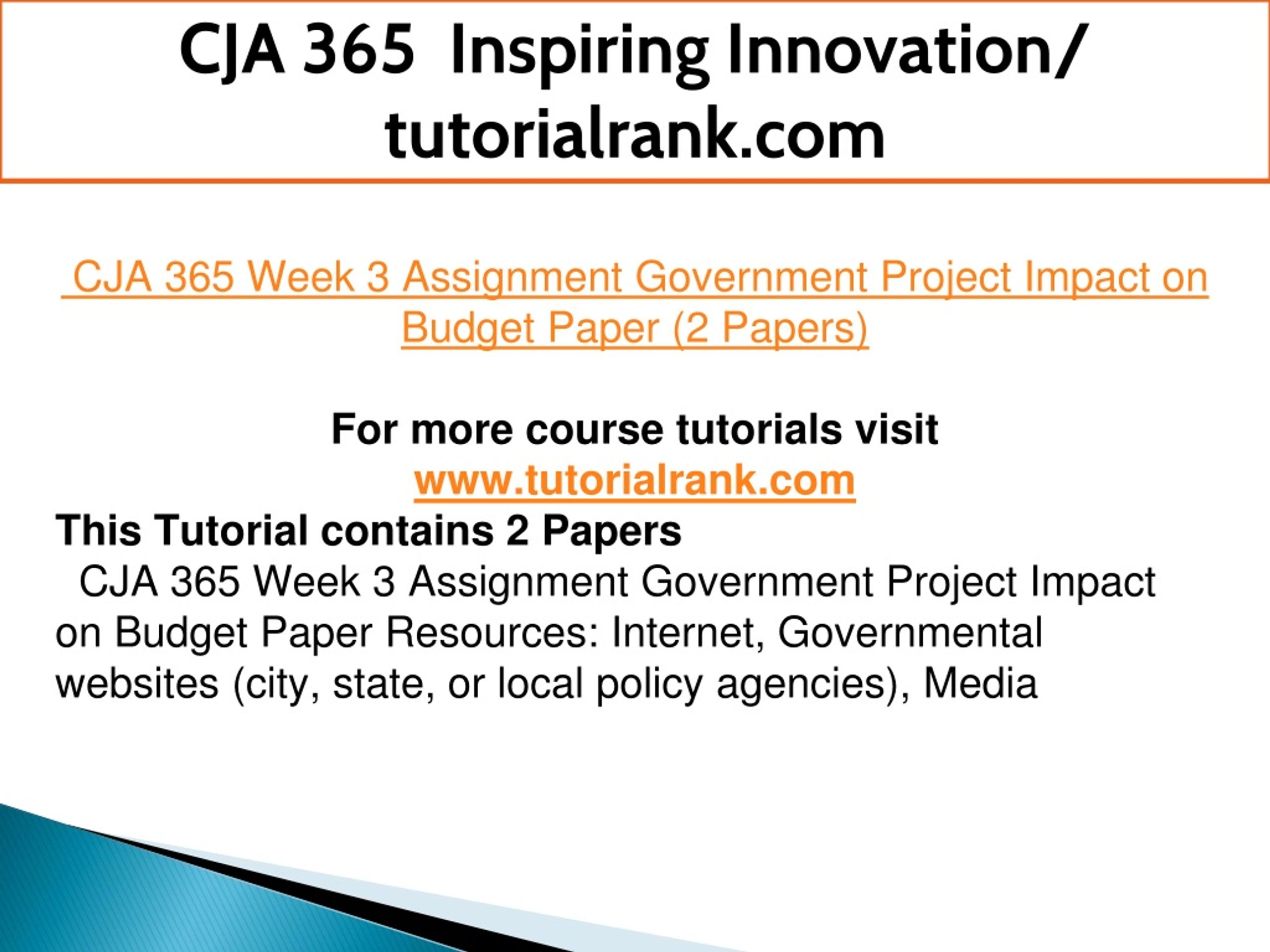 CJA 365 Inspiring Innovation/ tutorialrank.com

CJA 365 Week 3 Assignment Government Project Impact on Budget Paper (2 Papers)

For more course tutorials visit
www.tutorialrank.com

This Tutorial contains 2 Papers
CJA 365 Week 3 Assignment Government Project Impact on Budget Paper Resources: Internet, Governmental websites (city, state, or local policy agencies), Media